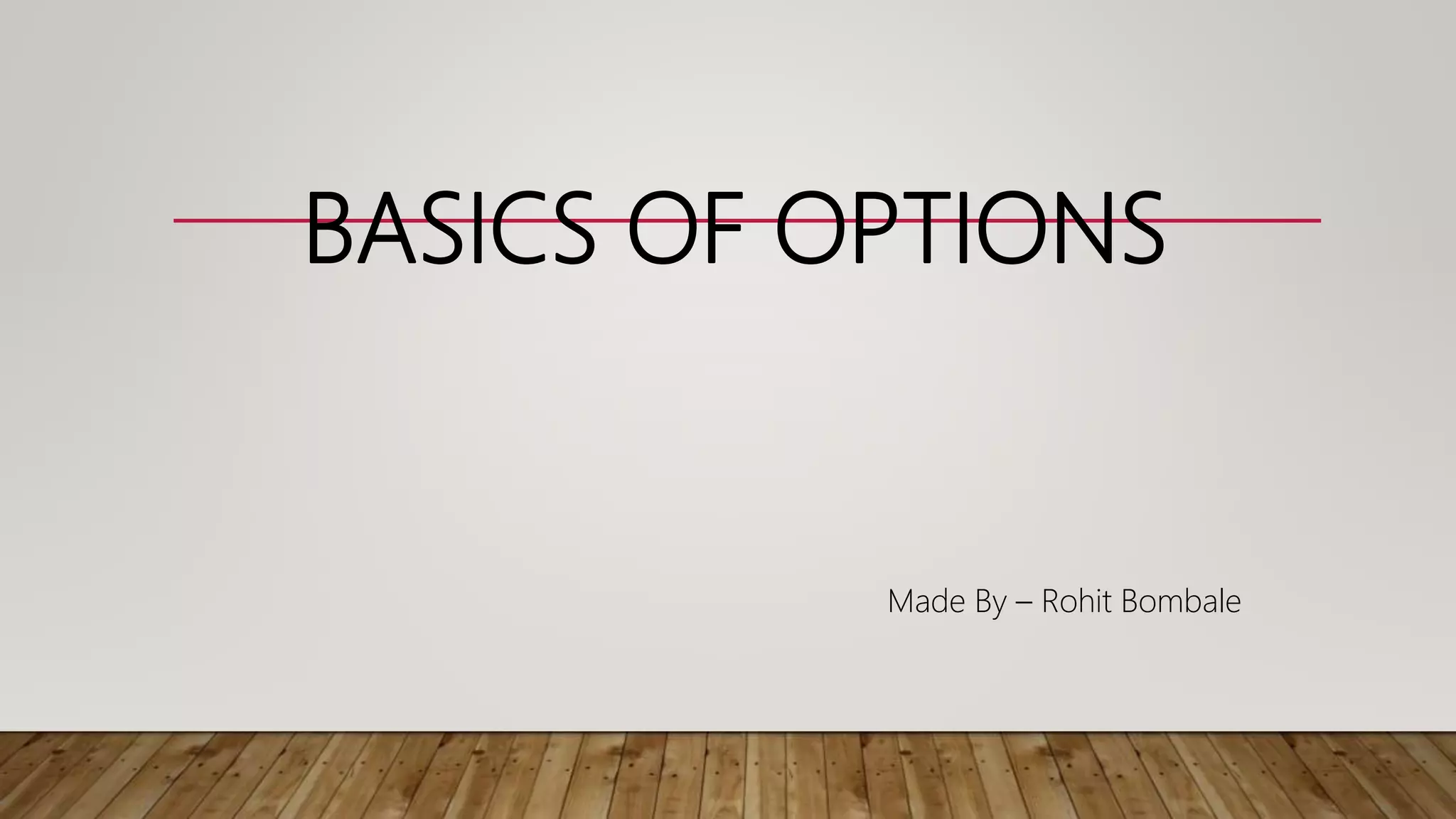 BASICS OF OPTIONS

Made By – Rohit Bombale